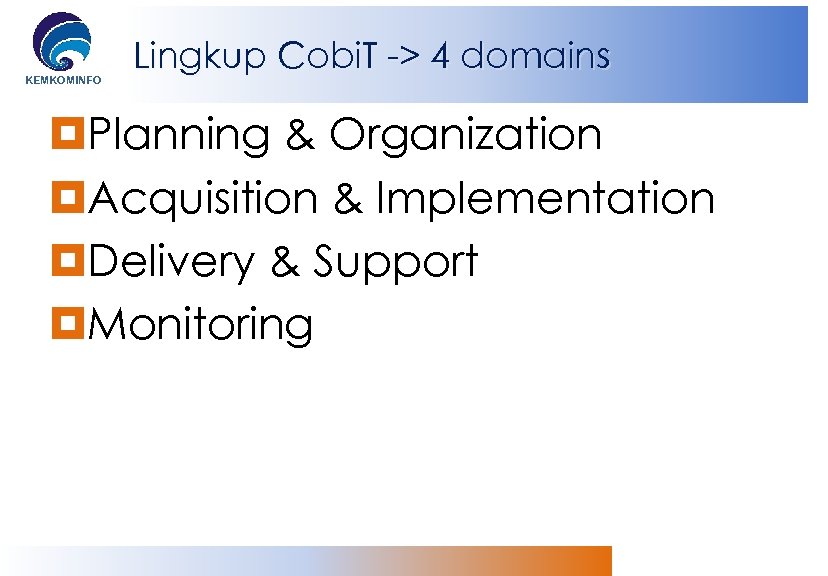 KEMKOMINFO

Lingkup CobiT -> 4 domains

Planning & Organization

Acquisition & Implementation

Delivery & Support

Monitoring